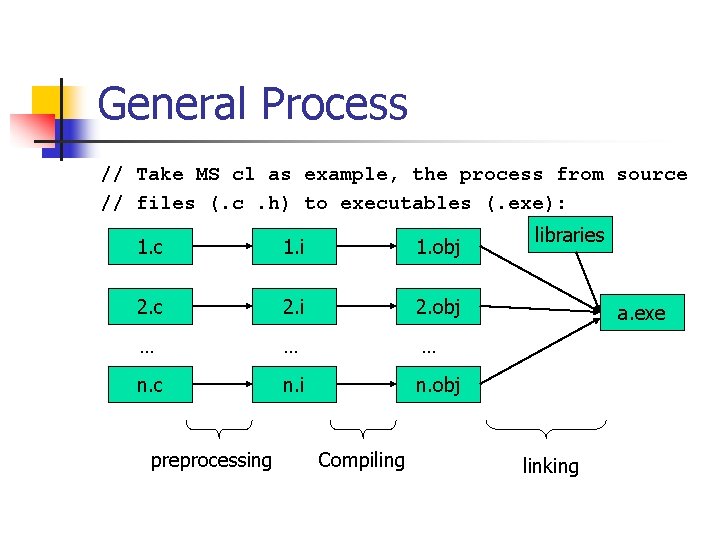 General Process

// Take MS cl as example, the process from source
// files (.c .h) to executables (.exe):

1.c
1.i
1.obj
libraries
2.c
2.i
2.obj
a.exe
…
…
…
n.c
n.i
n.obj

preprocessing
Compiling
linking